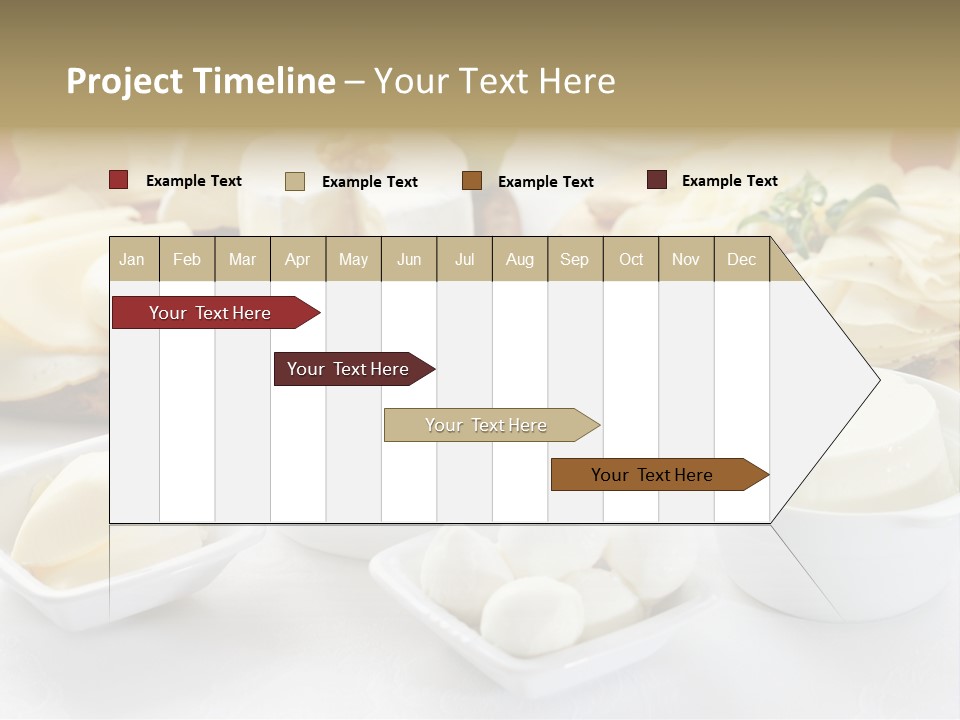 Project Timeline – Your Text Here

Example Text Example Text Example Text Example Text

| Jan | Feb | Mar | Apr | May | Jun | Jul | Aug | Sep | Oct | Nov | Dec |
|---|---|---|---|---|---|---|---|---|---|---|---|

Your Text Here

Your Text Here

Your Text Here

Your Text Here